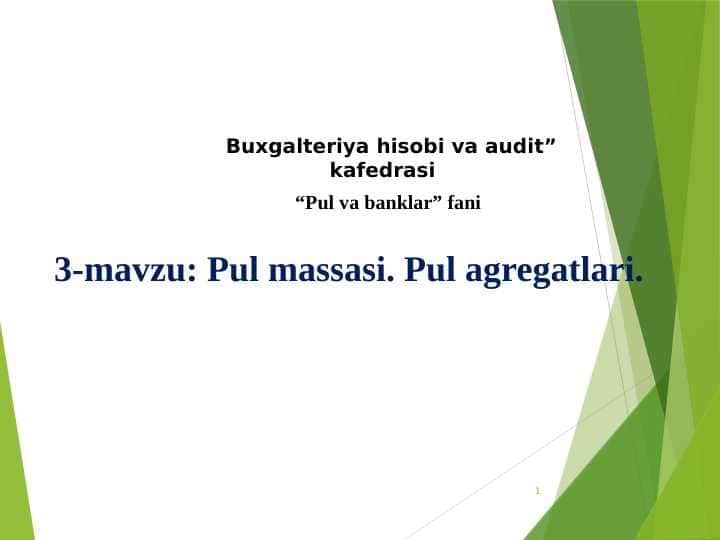 Buxgalteriya hisobi va audit” kafedrasi

“Pul va banklar” fani

3-mavzu: Pul massasi. Pul agregatlari.

1